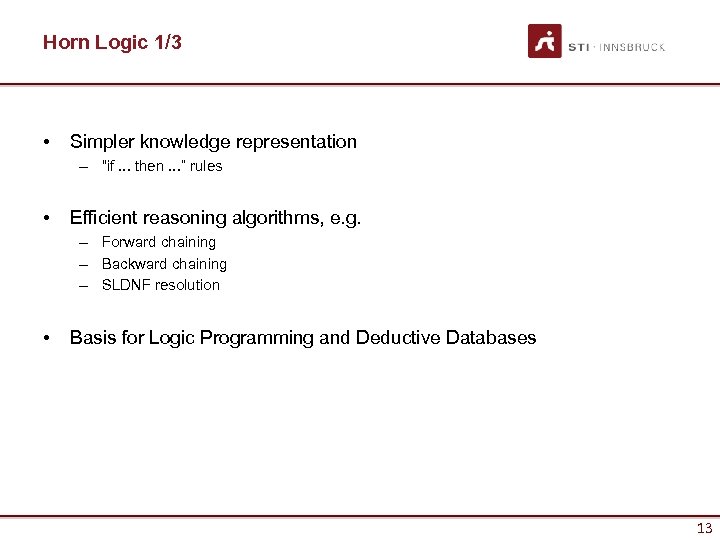 Horn Logic 1/3

STI · INNSBRUCK

• Simpler knowledge representation
– "if ... then ..." rules

• Efficient reasoning algorithms, e.g.
– Forward chaining
– Backward chaining
– SLDNF resolution

• Basis for Logic Programming and Deductive Databases

13